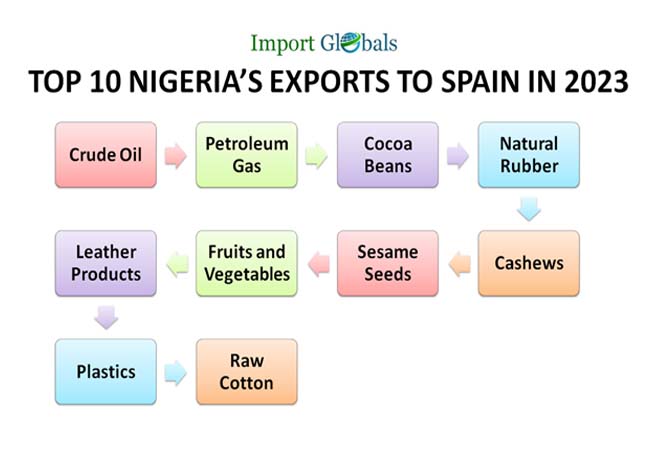 Import Globals

TOP 10 NIGERIA'S EXPORTS TO SPAIN IN 2023

Crude Oil

Petroleum Gas

Cocoa Beans

Natural Rubber

Cashews

Sesame Seeds

Fruits and Vegetables

Leather Products

Plastics

Raw Cotton